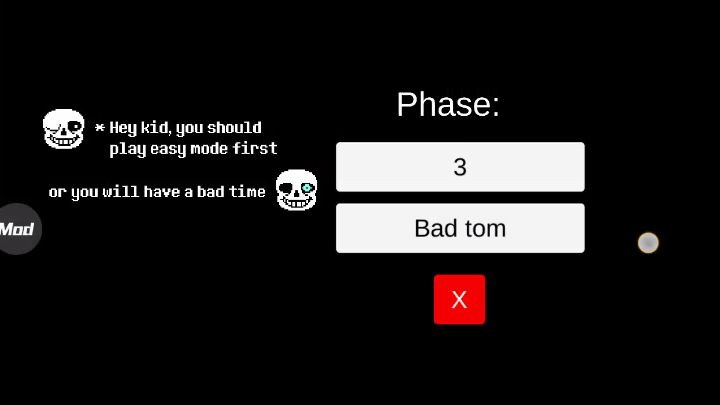 * Hey kid, you should play easy mode first

or you will have a bad time

Mod

Phase:

3

Bad tom

X